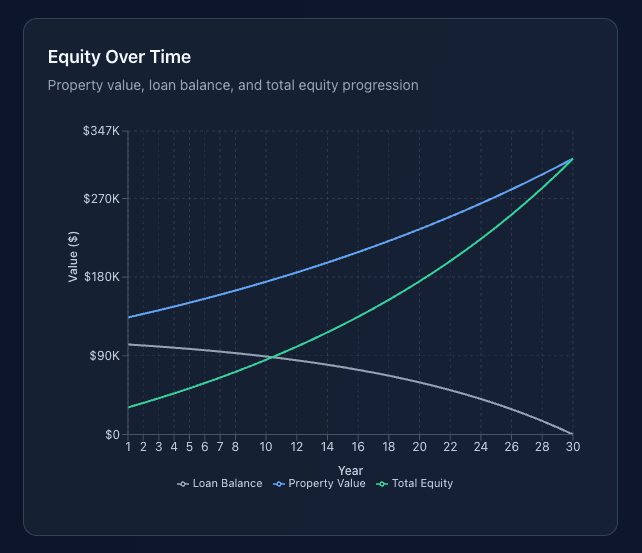 Equity Over Time

Property value, loan balance, and total equity progression

$347K
$270K
$180K
$90K
$0

Value ($)

1 2 3 4 5 6 7 8 10 12 14 16 18 20 22 24 26 28 30

Year

Loan Balance Property Value Total Equity